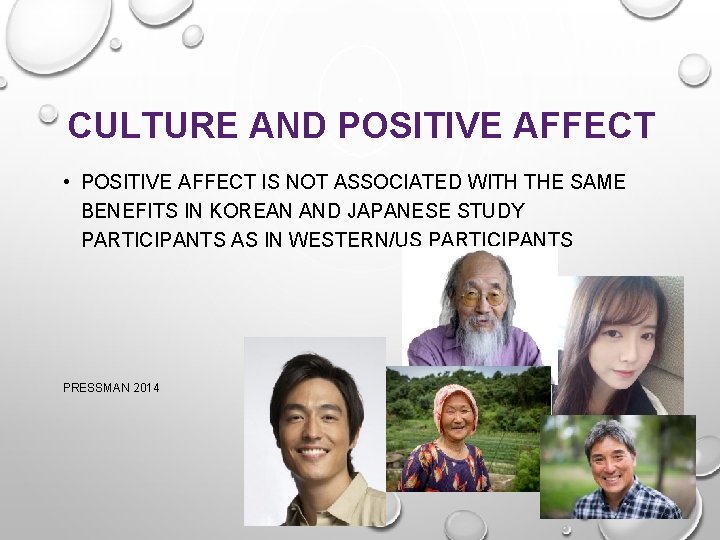 CULTURE AND POSITIVE AFFECT

• POSITIVE AFFECT IS NOT ASSOCIATED WITH THE SAME BENEFITS IN KOREAN AND JAPANESE STUDY PARTICIPANTS AS IN WESTERN/US PARTICIPANTS

PRESSMAN 2014